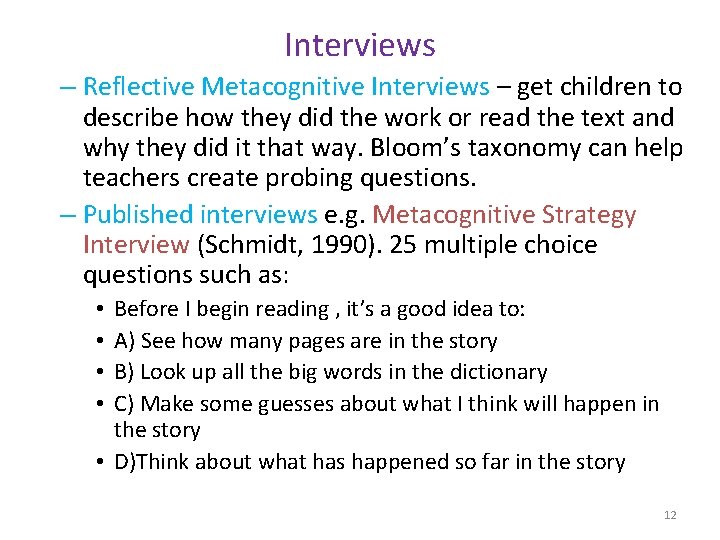 Interviews

– Reflective Metacognitive Interviews – get children to describe how they did the work or read the text and why they did it that way. Bloom's taxonomy can help teachers create probing questions.

– Published interviews e.g. Metacognitive Strategy Interview (Schmidt, 1990). 25 multiple choice questions such as:

• Before I begin reading , it's a good idea to:
• A) See how many pages are in the story
• B) Look up all the big words in the dictionary
• C) Make some guesses about what I think will happen in the story
• D)Think about what has happened so far in the story

12